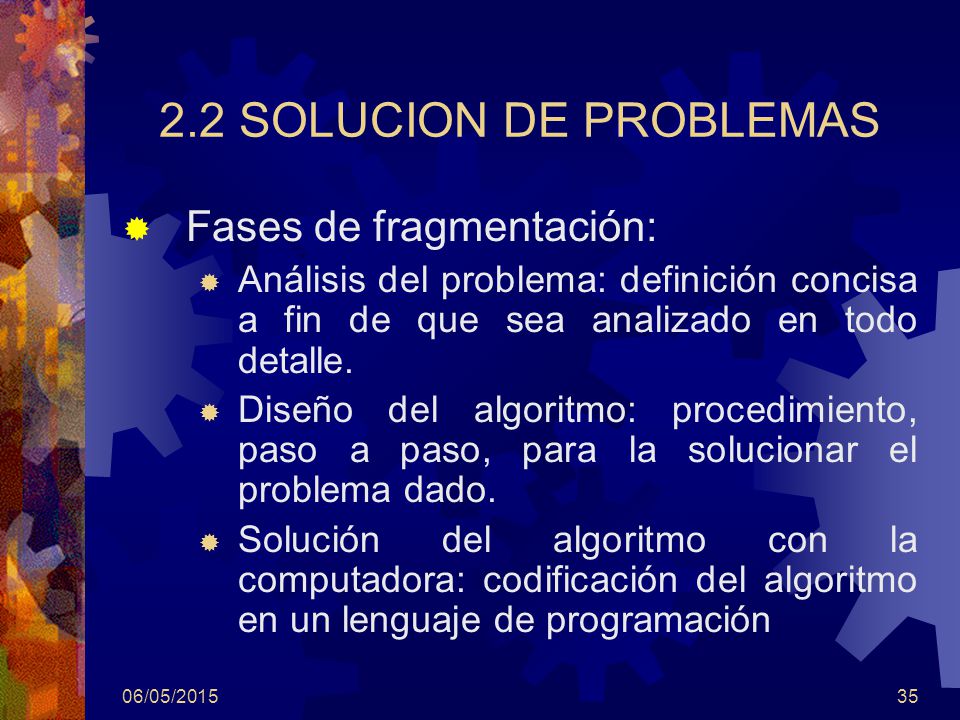 2.2 SOLUCION DE PROBLEMAS

Fases de fragmentación:

Análisis del problema: definición concisa a fin de que sea analizado en todo detalle.

Diseño del algoritmo: procedimiento, paso a paso, para la solucionar el problema dado.

Solución del algoritmo con la computadora: codificación del algoritmo en un lenguaje de programación

06/05/2015

35